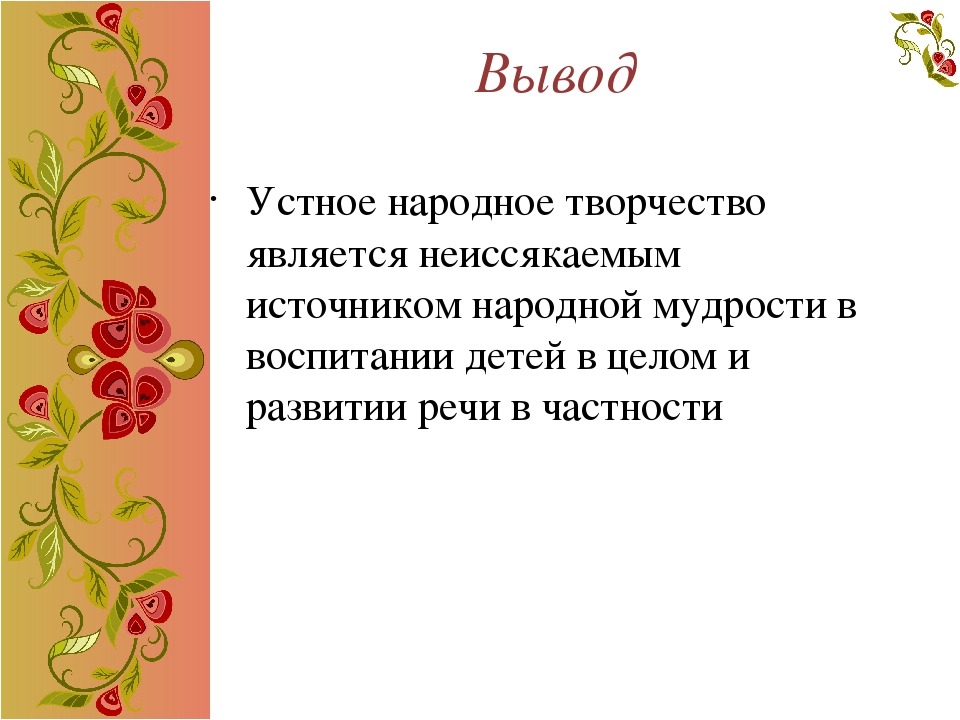 Вывод

• Устное народное творчество является неиссякаемым источником народной мудрости в воспитании детей в целом и развитии речи в частности